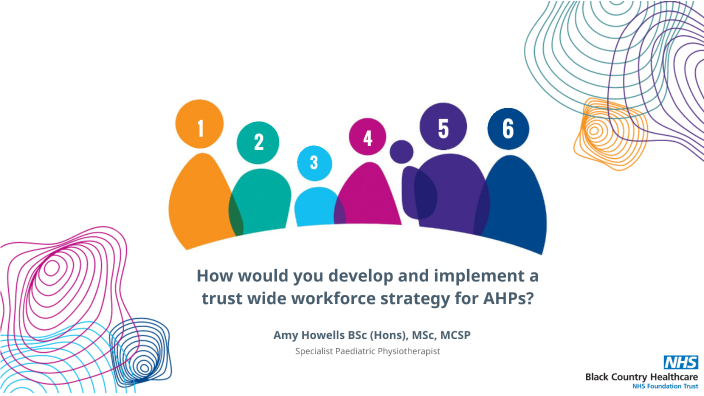 1 2 3 4 5 6

How would you develop and implement a trust wide workforce strategy for AHPs?

Amy Howells BSc (Hons), MSc, MCSP

Specialist Paediatric Physiotherapist

NHS
Black Country Healthcare
NHS Foundation Trust